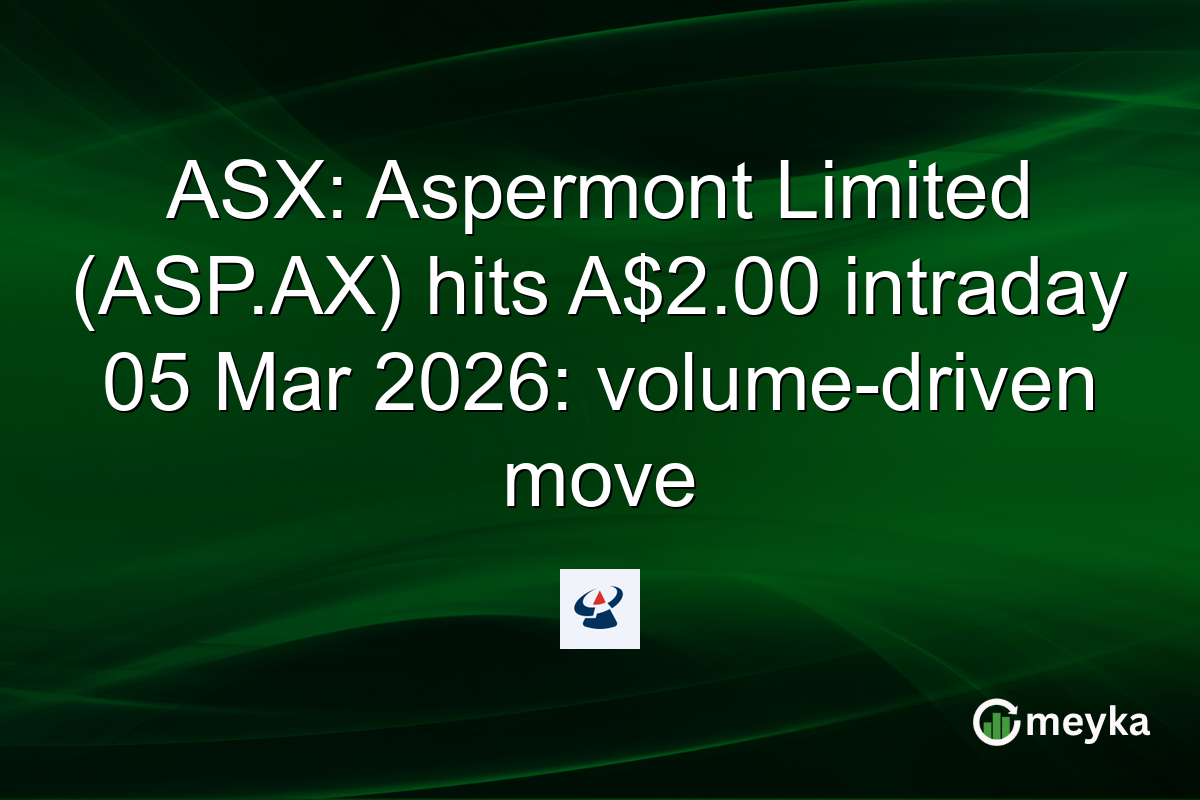 ASX: Aspermont Limited (ASP.AX) hits A$2.00 intraday 05 Mar 2026: volume-driven move

meyka